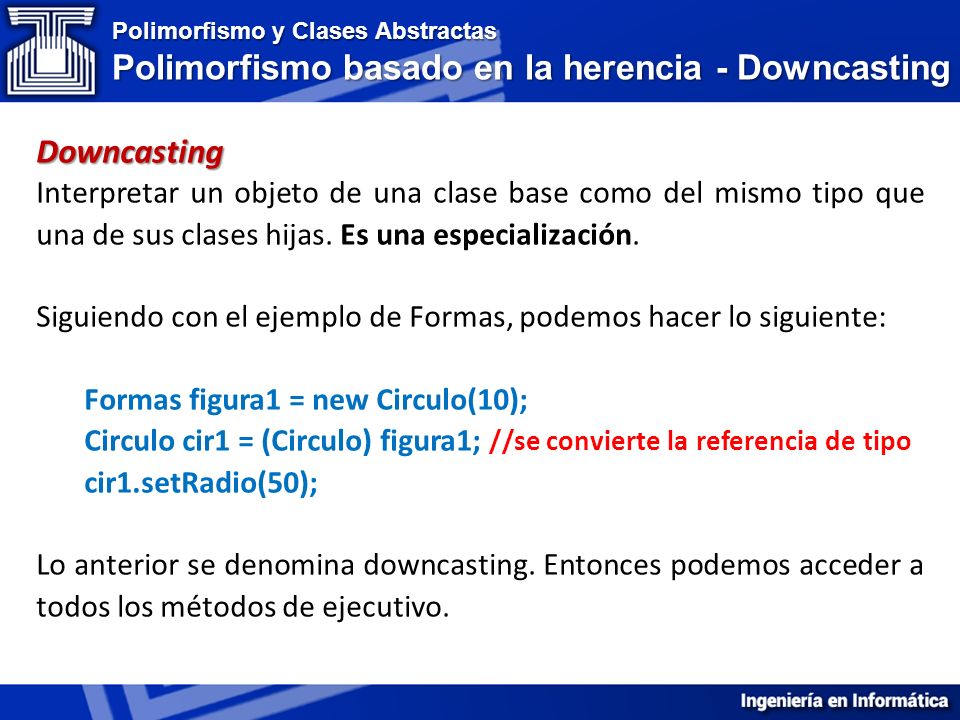 Polimorfismo y Clases Abstractas
Polimorfismo basado en la herencia - Downcasting

Downcasting
Interpretar un objeto de una clase base como del mismo tipo que una de sus clases hijas. Es una especialización.

Siguiendo con el ejemplo de Formas, podemos hacer lo siguiente:

Formas figura1 = new Circulo(10);
Circulo cir1 = (Circulo) figura1; //se convierte la referencia de tipo
cir1.setRadio(50);

Lo anterior se denomina downcasting. Entonces podemos acceder a todos los métodos de ejecutivo.

Ingeniería en Informática